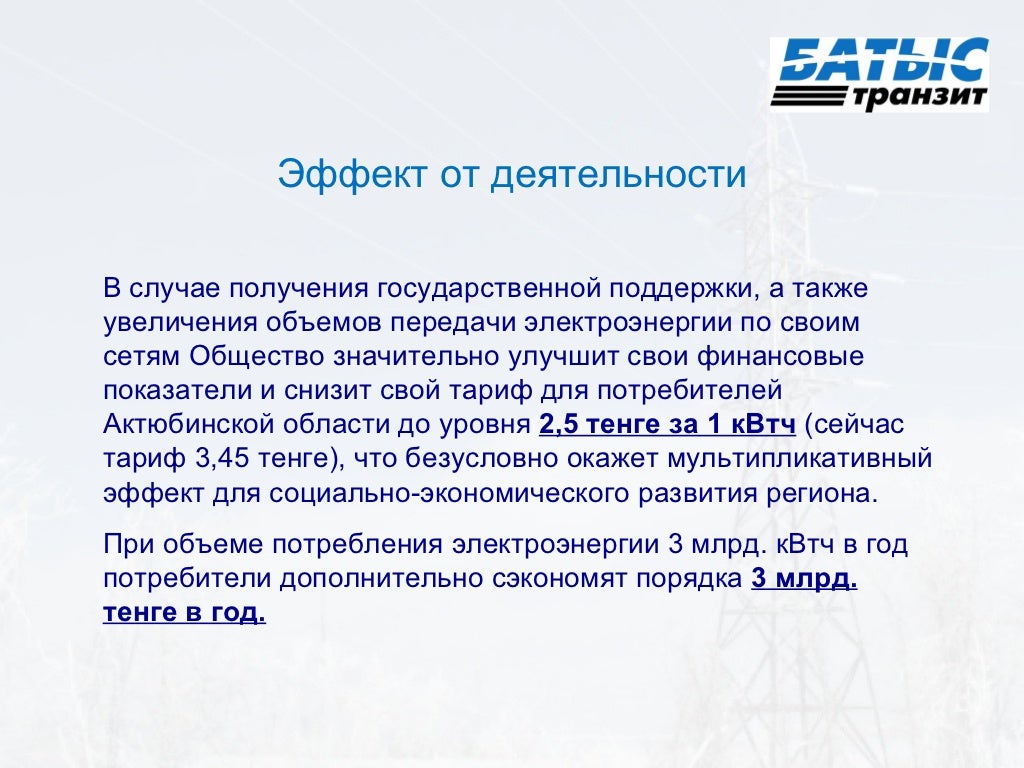 БАТЫС
транзит

Эффект от деятельности

В случае получения государственной поддержки, а также увеличения объемов передачи электроэнергии по своим сетям Общество значительно улучшит свои финансовые показатели и снизит свой тариф для потребителей Актюбинской области до уровня 2,5 тенге за 1 кВтч (сейчас тариф 3,45 тенге), что безусловно окажет мультипликативный эффект для социально-экономического развития региона.

При объеме потребления электроэнергии 3 млрд. кВтч в год потребители дополнительно сэкономят порядка 3 млрд. тенге в год.